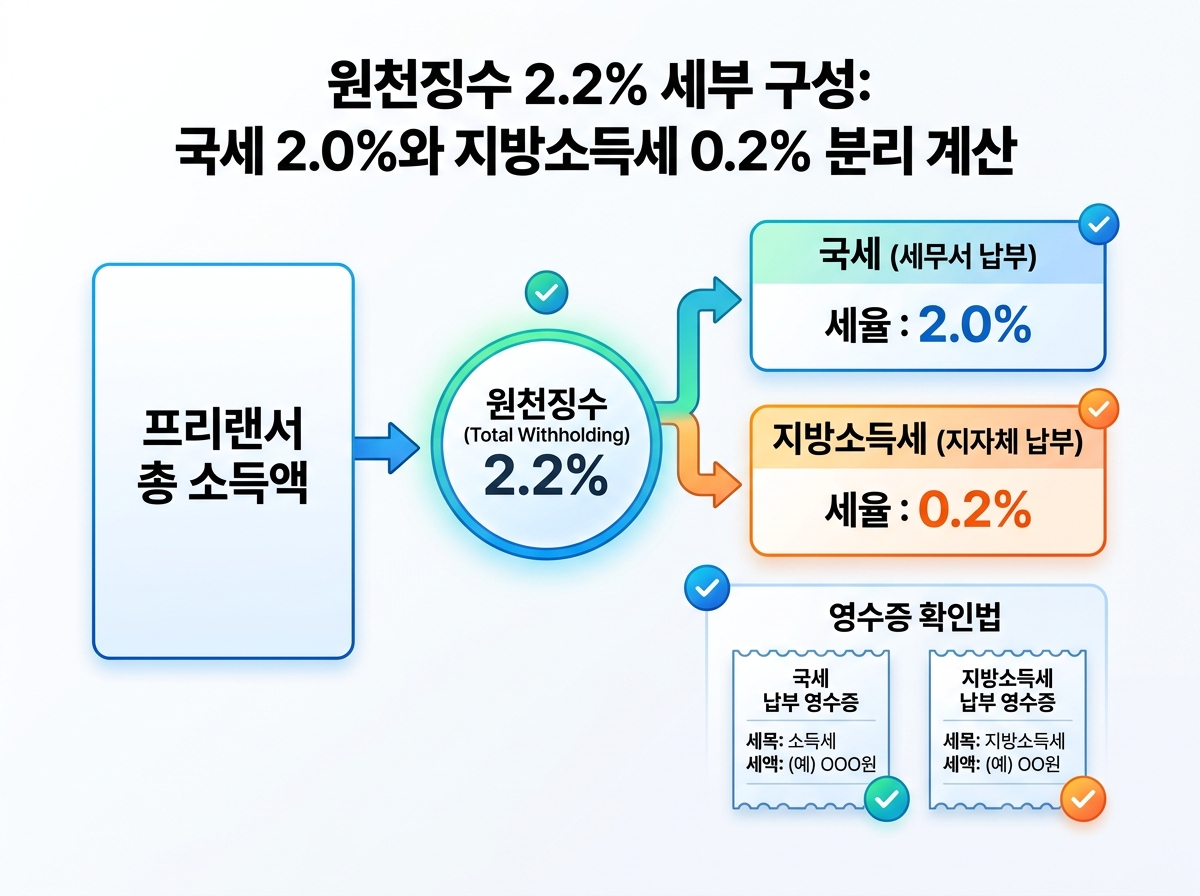 원천징수 2.2% 세부 구성:
국세 2.0%와 지방소득세 0.2% 분리 계산

프리랜서
총 소득액

원천징수
(Total Withholding)
2.2%

국세 (세무서 납부)
세율 : 2.0%

지방소득세 (지자체 납부)
세율 : 0.2%

영수증 확인법

국세
납부 영수증
세목: 소득세
세액: (예) OOO원

지방소득세
납부 영수증
세목: 지방소득세
세액: (예) OO원